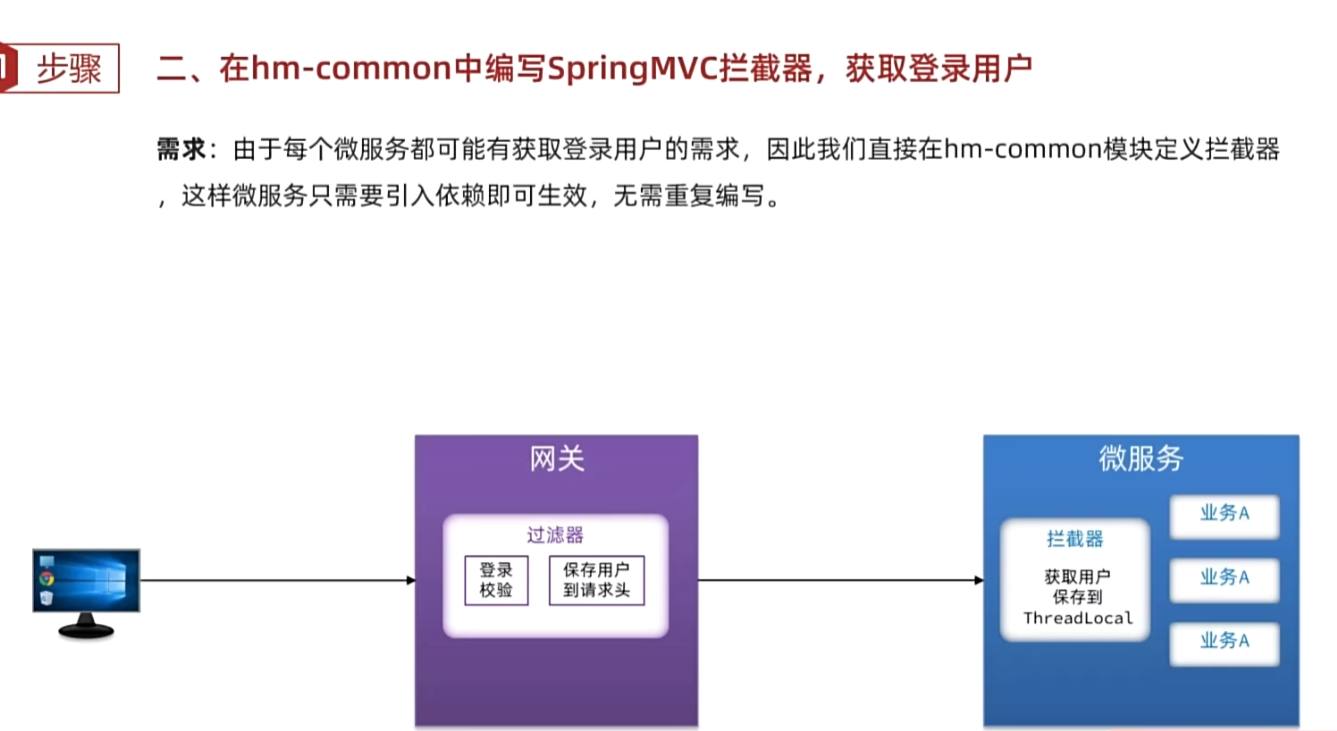 步骤 二、在hm-common中编写SpringMVC拦截器，获取登录用户

需求：由于每个微服务都可能有获取登录用户的需求，因此我们直接在hm-common模块定义拦截器，这样微服务只需要引入依赖即可生效，无需重复编写。

网关

过滤器

登录校验

保存用户到请求头

微服务

拦截器

获取用户保存到ThreadLocal

业务A

业务A

业务A